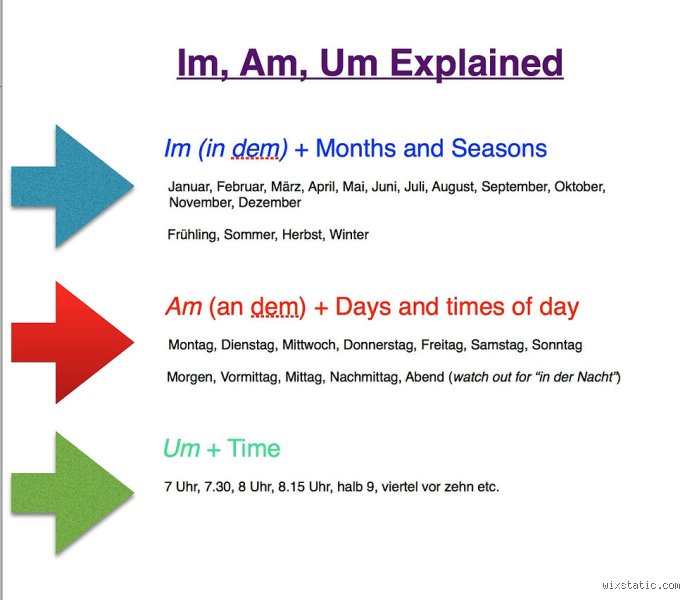 Im, Am, Um Explained

Im (in dem) + Months and Seasons

Januar, Februar, März, April, Mai, Juni, Juli, August, September, Oktober, November, Dezember

Frühling, Sommer, Herbst, Winter

Am (an dem) + Days and times of day

Montag, Dienstag, Mittwoch, Donnerstag, Freitag, Samstag, Sonntag

Morgen, Vormittag, Mittag, Nachmittag, Abend (watch out for "in der Nacht")

Um + Time

7 Uhr, 7.30, 8 Uhr, 8.15 Uhr, halb 9, viertel vor zehn etc.

wixstatic.com